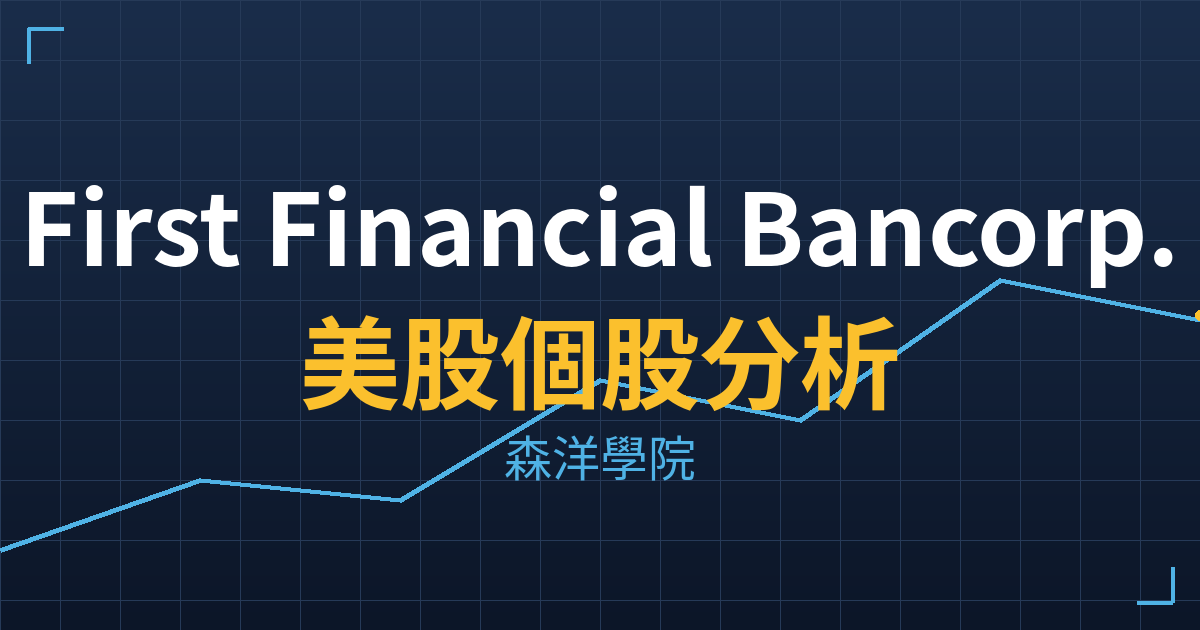 First Financial Bancorp.
美股個股分析
森洋學院